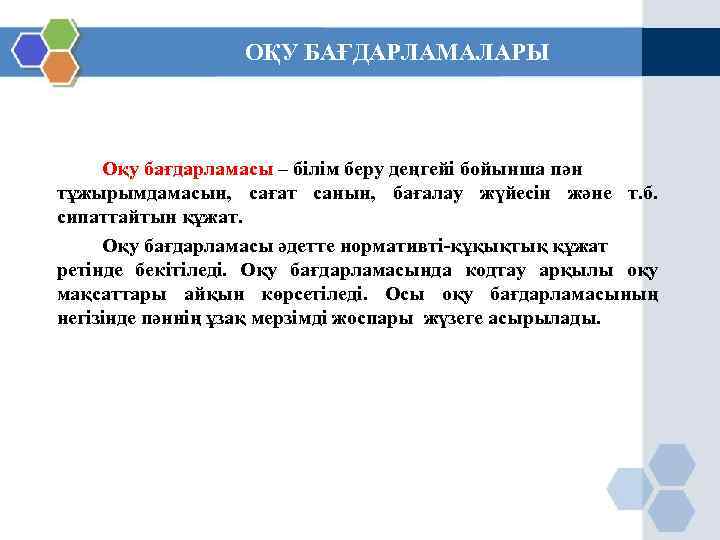 ОҚУ БАҒДАРЛАМАЛАРЫ

Оқу бағдарламасы – білім беру деңгейі бойынша пән тұжырымдамасын, сағат санын, бағалау жүйесін және т.б. сипаттайтын құжат.

Оқу бағдарламасы әдетте нормативті-құқықтық құжат ретінде бекітіледі. Оқу бағдарламасында кодтау арқылы оқу мақсаттары айқын көрсетіледі. Осы оқу бағдарламасының негізінде пәннің ұзақ мерзімді жоспары жүзеге асырылады.